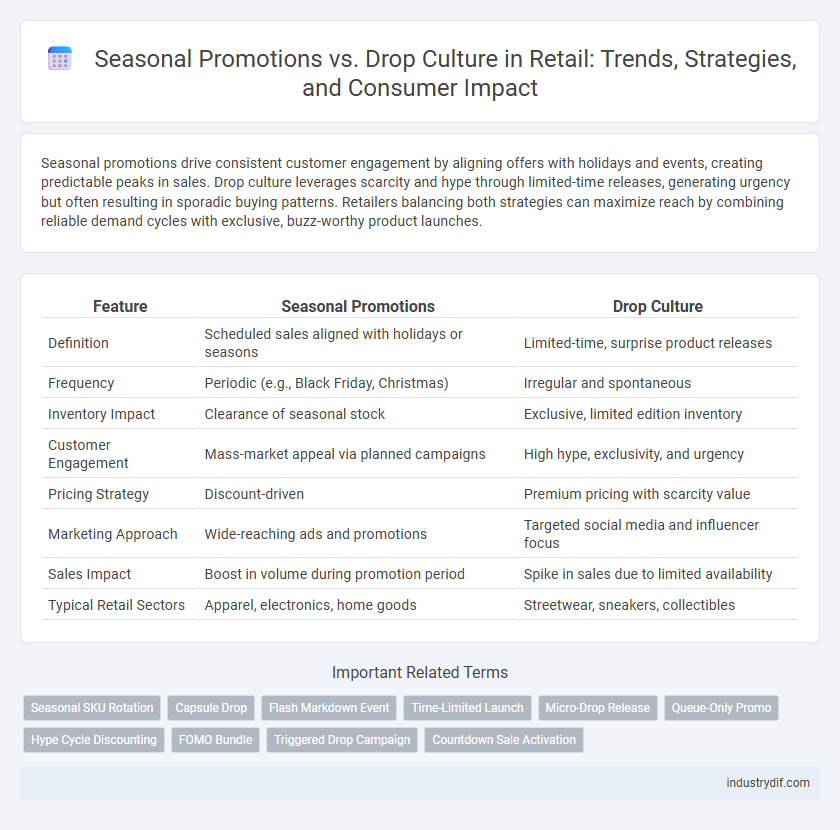 Seasonal Promotions vs. Drop Culture in Retail: Trends, Strategies, and Consumer Impact

Seasonal promotions drive consistent customer engagement by aligning offers with holidays and events, creating predictable peaks in sales. Drop culture leverages scarcity and hype through limited-time releases, generating urgency but often resulting in sporadic buying patterns. Retailers balancing both strategies can maximize reach by combining reliable demand cycles with exclusive, buzz-worthy product launches.

| Feature | Seasonal Promotions | Drop Culture |
|---|---|---|
| Definition | Scheduled sales aligned with holidays or seasons | Limited-time, surprise product releases |
| Frequency | Periodic (e.g., Black Friday, Christmas) | Irregular and spontaneous |
| Inventory Impact | Clearance of seasonal stock | Exclusive, limited edition inventory |
| Customer Engagement | Mass-market appeal via planned campaigns | High hype, exclusivity, and urgency |
| Pricing Strategy | Discount-driven | Premium pricing with scarcity value |
| Marketing Approach | Wide-reaching ads and promotions | Targeted social media and influencer focus |
| Sales Impact | Boost in volume during promotion period | Spike in sales due to limited availability |
| Typical Retail Sectors | Apparel, electronics, home goods | Streetwear, sneakers, collectibles |

Important Related Terms

Seasonal SKU Rotation
Capsule Drop
Flash Markdown Event
Time-Limited Launch
Micro-Drop Release
Queue-Only Promo
Hype Cycle Discounting
FOMO Bundle
Triggered Drop Campaign
Countdown Sale Activation

industrydif.com